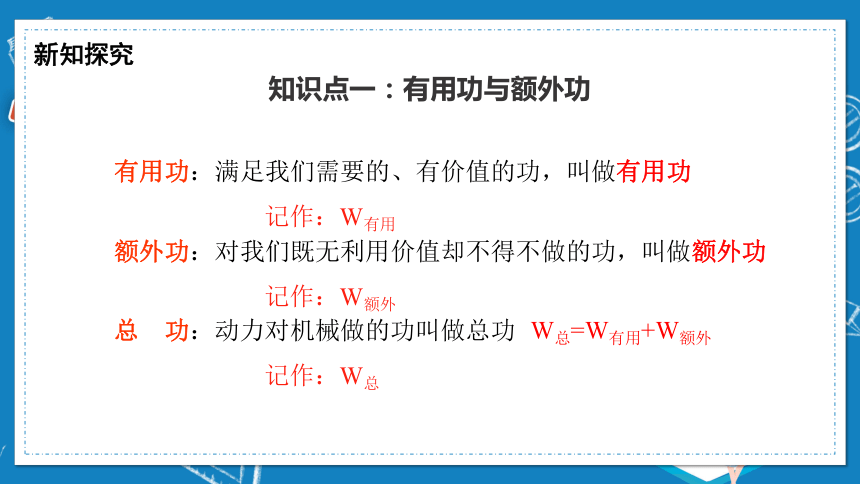 新知探究

知识点一：有用功与额外功

有用功：满足我们需要的、有价值的功，叫做有用功

记作：$W_{有用}$

额外功：对我们既无利用价值却不得不做的功，叫做额外功

记作：$W_{额外}$

总　功：动力对机械做的功叫做总功　$W_{总}=W_{有用}+W_{额外}$

记作：$W_{总}$